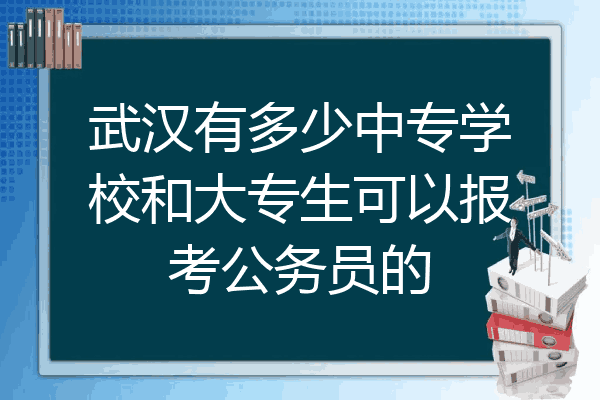 武汉有多少中专学校和大专生可以报考公务员的